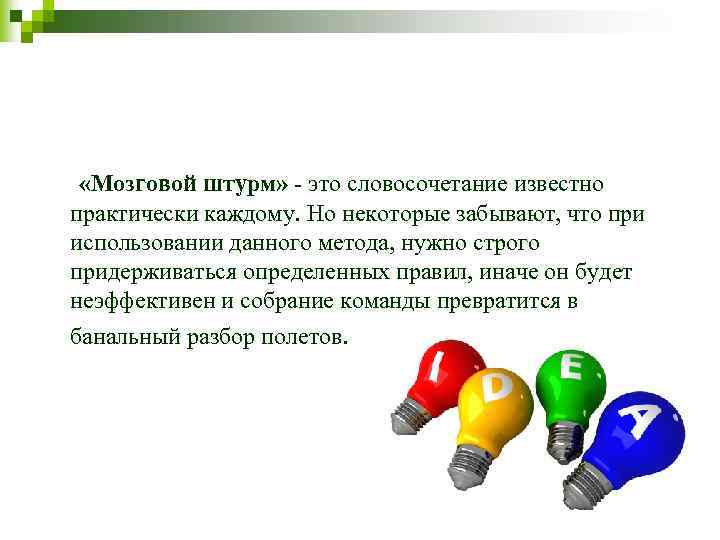 «Мозговой штурм» - это словосочетание известно практически каждому. Но некоторые забывают, что при использовании данного метода, нужно строго придерживаться определенных правил, иначе он будет неэффективен и собрание команды превратится в банальный разбор полетов.

I D E A